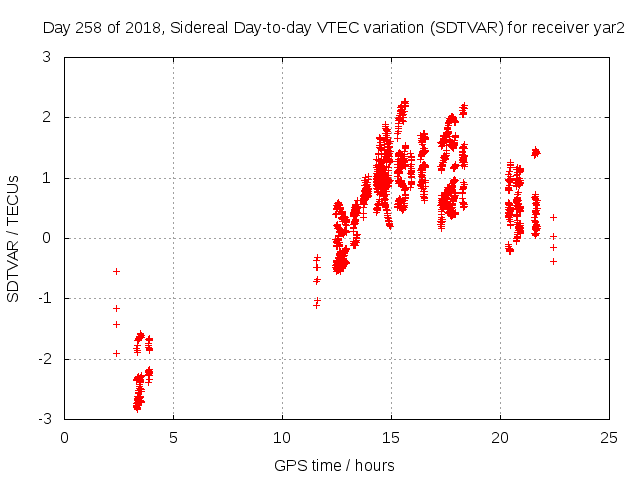 Day 258 of 2018, Sidereal Day-to-day VTEC variation (SDTVAR) for receiver yar2

SDTVAR / TECUs

3
2
1
0
-1
-2
-3

0
5
10
15
20
25

GPS time / hours